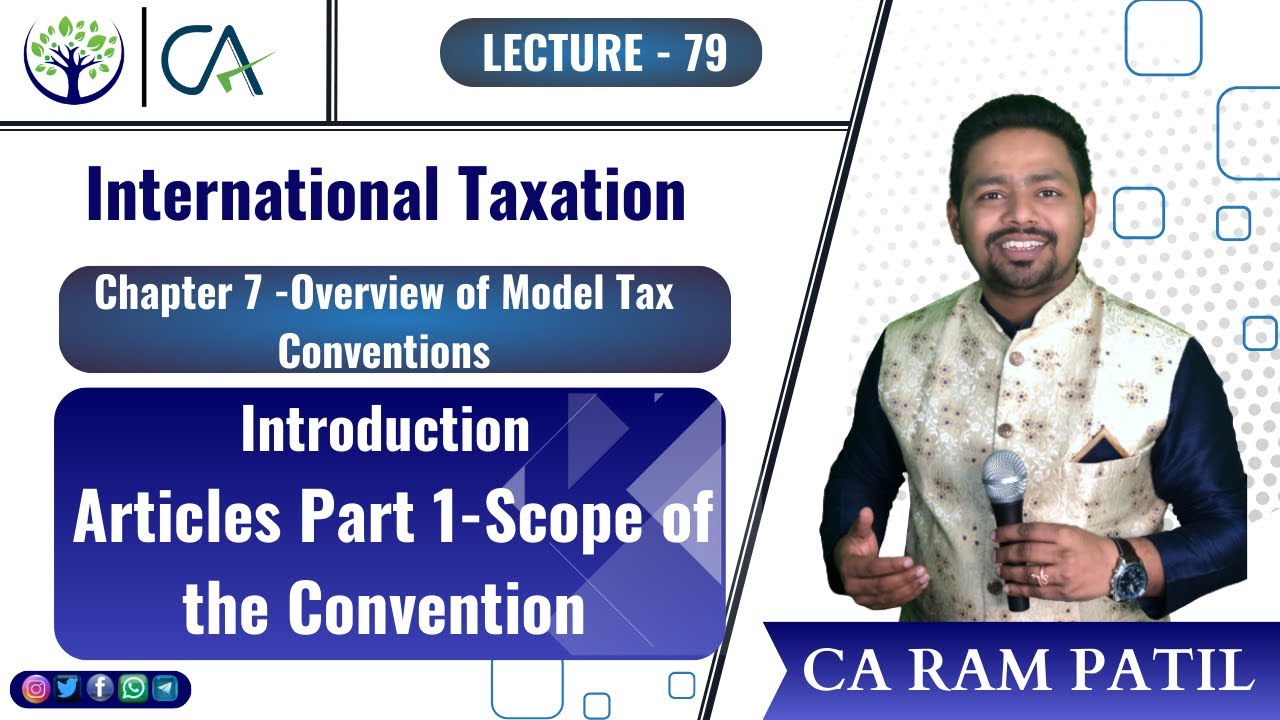 CA

LECTURE - 79

International Taxation

Chapter 7 -Overview of Model Tax Conventions

Introduction

Articles Part 1-Scope of the Convention

CA RAM PATIL